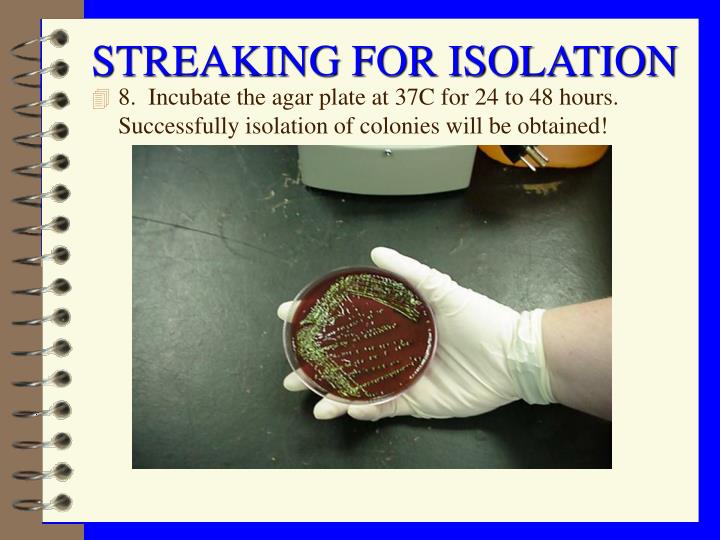 STREAKING FOR ISOLATION

8. Incubate the agar plate at 37C for 24 to 48 hours. Successfully isolation of colonies will be obtained!